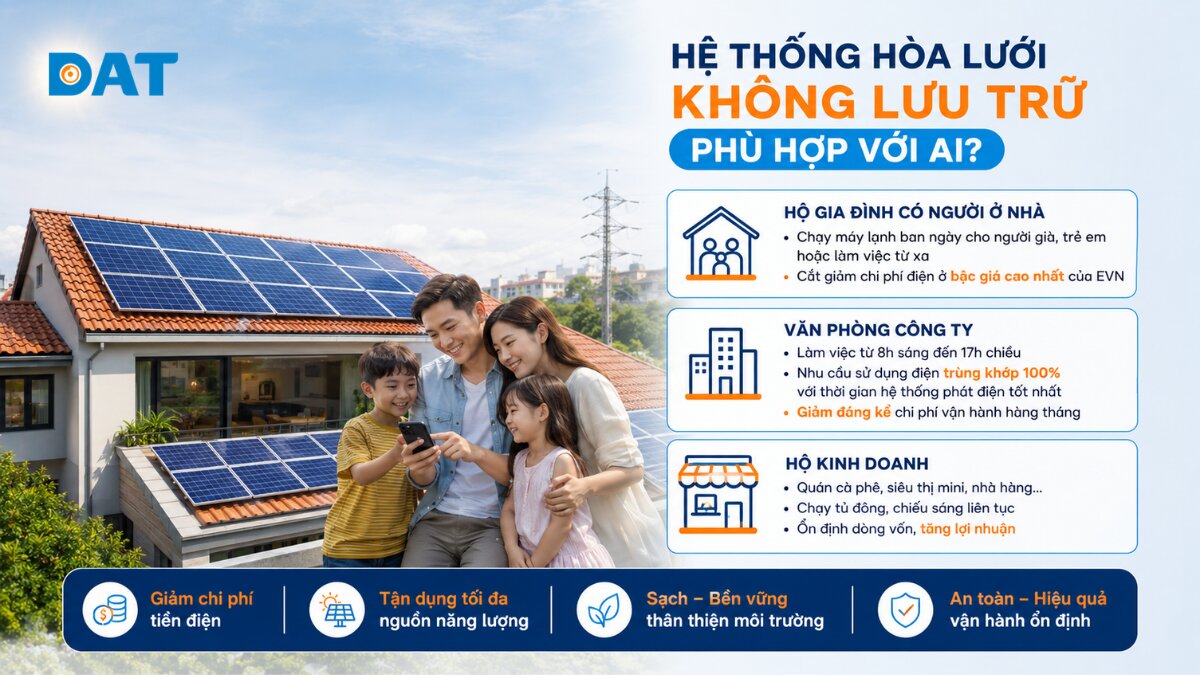 DAT

HỆ THỐNG HÒA LƯỚI
KHÔNG LƯU TRỮ
PHÙ HỢP VỚI AI?

HỘ GIA ĐÌNH CÓ NGƯỜI Ở NHÀ
• Chạy máy lạnh ban ngày cho người già, trẻ em hoặc làm việc từ xa
• Cắt giảm chi phí điện ở bậc giá cao nhất của EVN

VĂN PHÒNG CÔNG TY
• Làm việc từ 8h sáng đến 17h chiều
• Nhu cầu sử dụng điện trùng khớp 100% với thời gian hệ thống phát điện tốt nhất
• Giảm đáng kể chi phí vận hành hàng tháng

HỘ KINH DOANH
• Quán cà phê, siêu thị mini, nhà hàng...
• Chạy tủ đông, chiếu sáng liên tục
• Ổn định dòng vốn, tăng lợi nhuận

Giảm chi phí tiền điện

Tận dụng tối đa nguồn năng lượng

Sạch – Bền vững thân thiện môi trường

An toàn – Hiệu quả vận hành ổn định